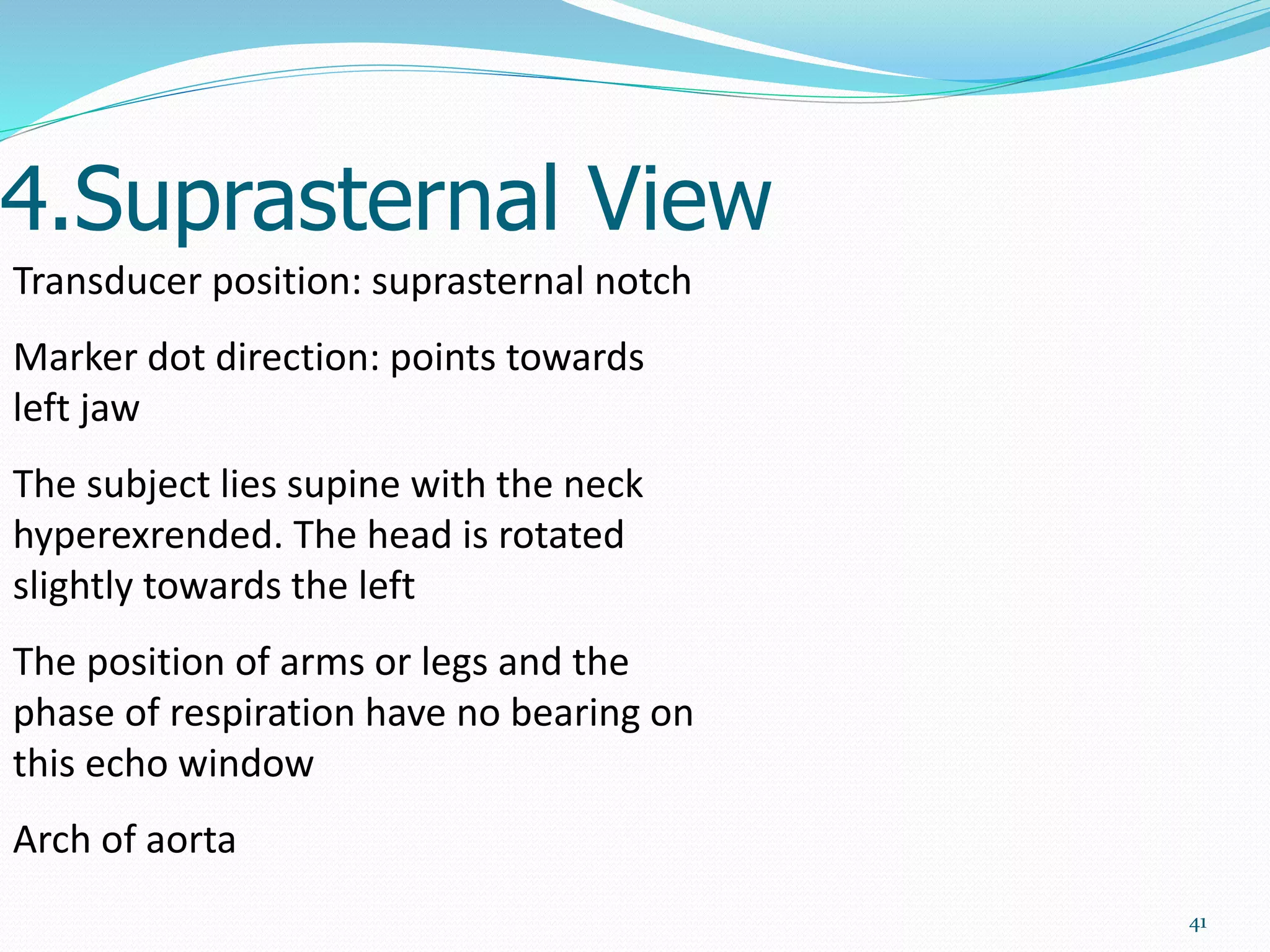 4.Suprasternal View

Transducer position: suprasternal notch

Marker dot direction: points towards left jaw

The subject lies supine with the neck hyperexrended. The head is rotated slightly towards the left

The position of arms or legs and the phase of respiration have no bearing on this echo window

Arch of aorta

41